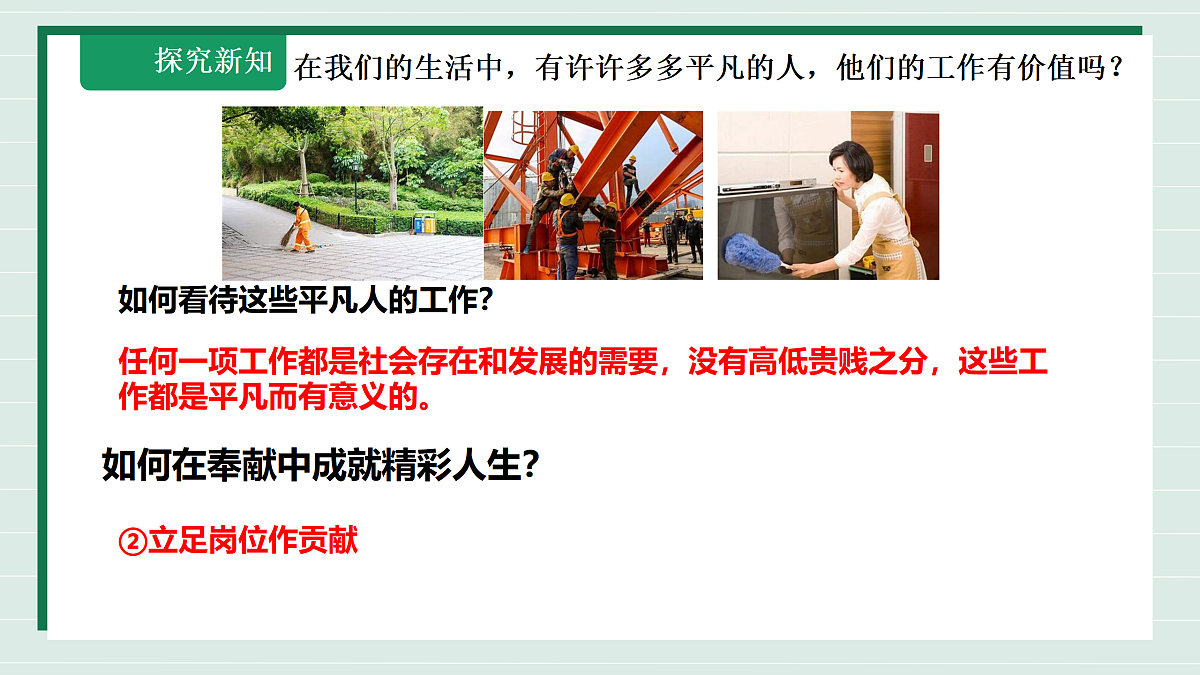 探究新知

在我们的生活中，有许许多多平凡的人，他们的工作有价值吗？

如何看待这些平凡人的工作?

任何一项工作都是社会存在和发展的需要，没有高低贵贱之分，这些工作都是平凡而有意义的。

如何在奉献中成就精彩人生?

②立足岗位作贡献